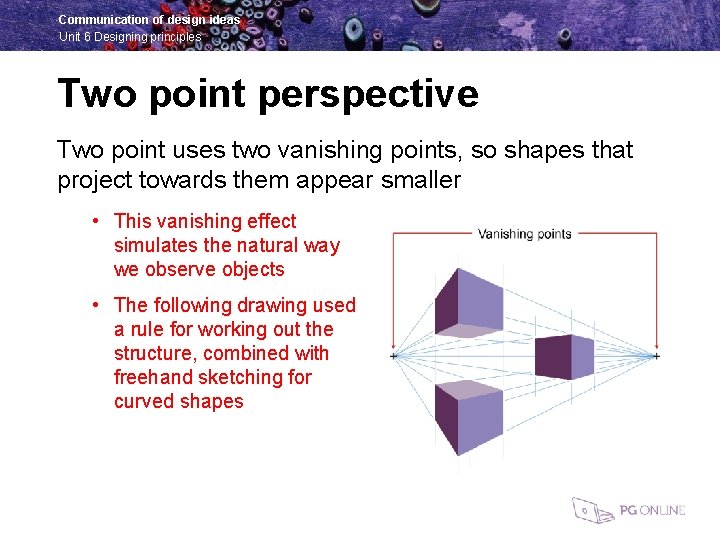 Communication of design ideas
Unit 6 Designing principles

Two point perspective

Two point uses two vanishing points, so shapes that project towards them appear smaller

• This vanishing effect simulates the natural way we observe objects

• The following drawing used a rule for working out the structure, combined with freehand sketching for curved shapes

Vanishing points

PG ONLINE